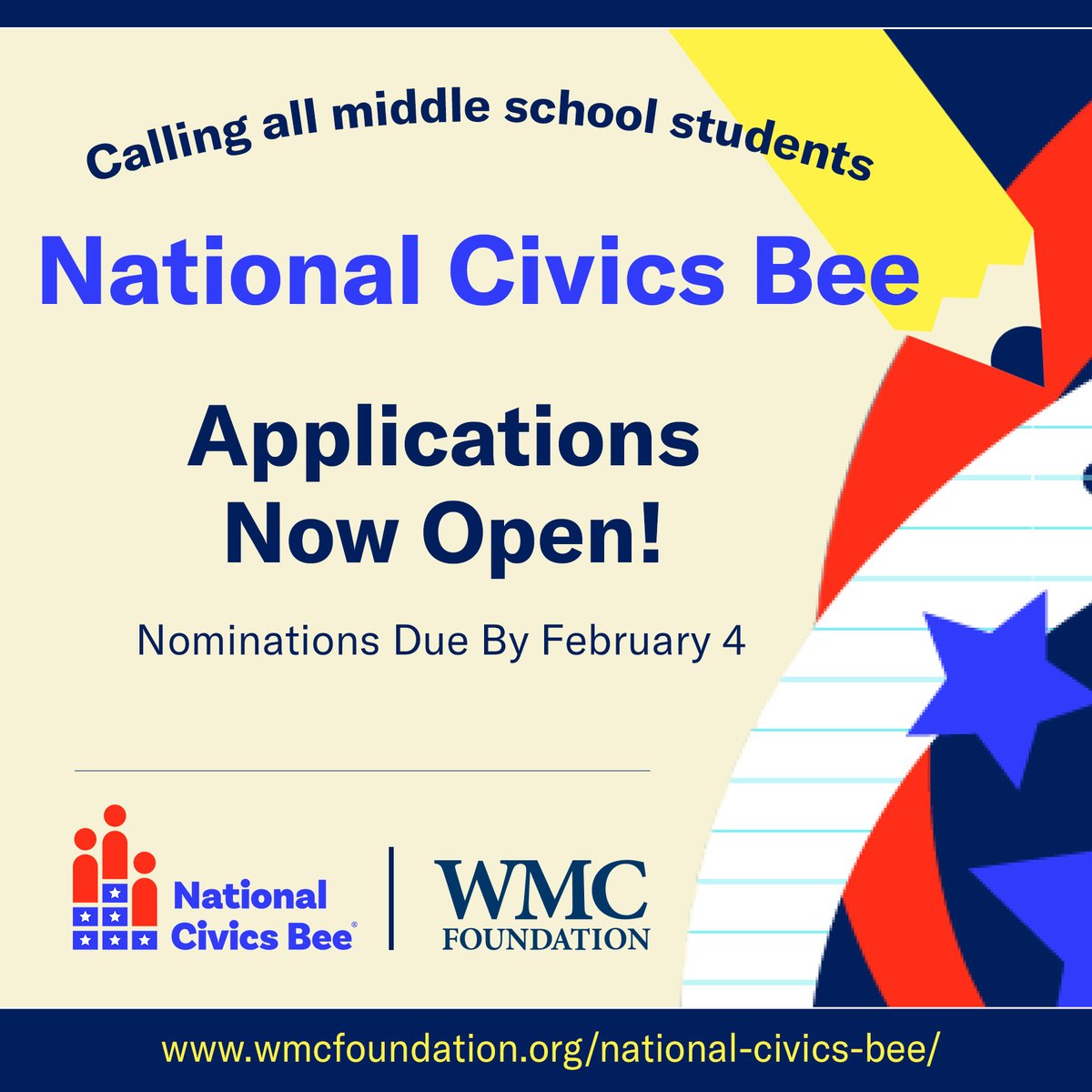 Calling all middle school students

National Civics Bee

Applications Now Open!

Nominations Due By February 4

National Civics Bee®

WMC FOUNDATION

www.wmcfoundation.org/national-civics-bee/